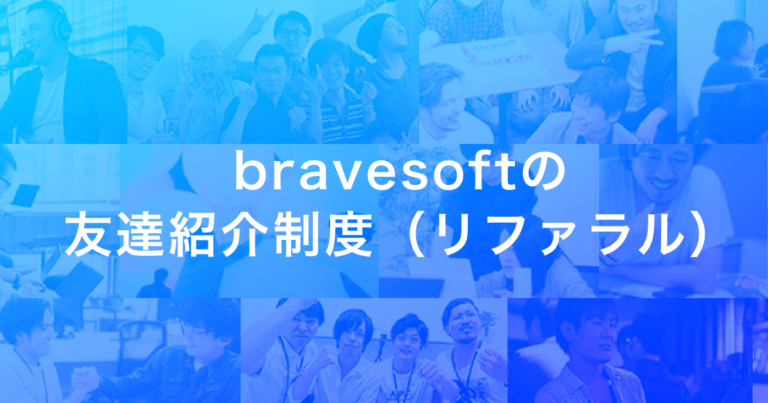 bravesoftの
友達紹介制度（リファラル）